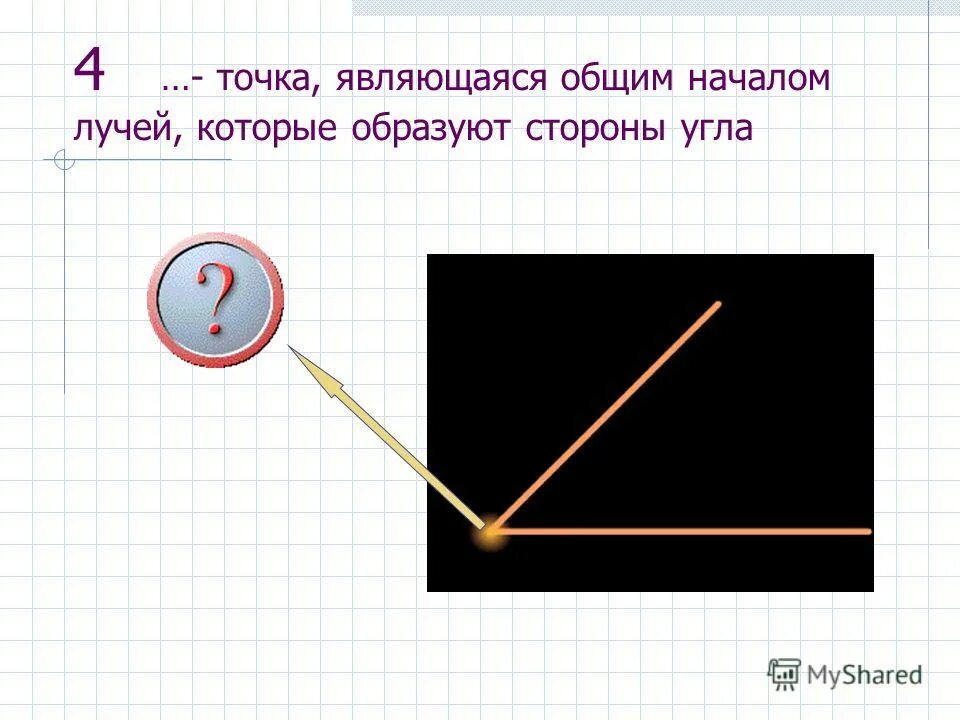 4 …- точка, являющаяся общим началом лучей, которые образуют стороны угла

?

MyShared